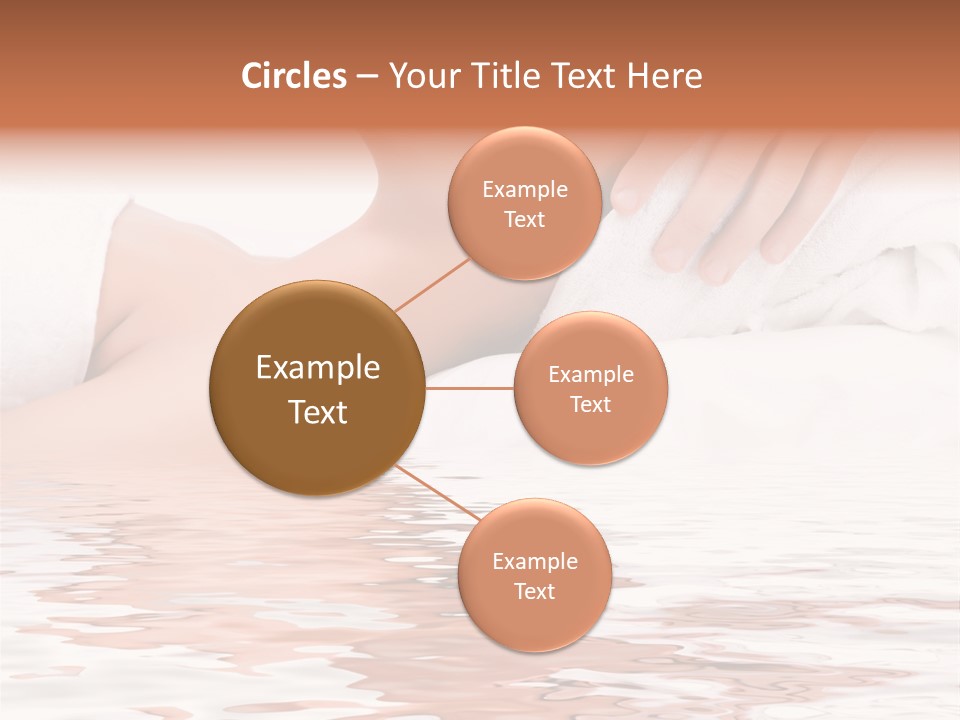 Circles – Your Title Text Here

Example Text

Example Text

Example Text

Example Text